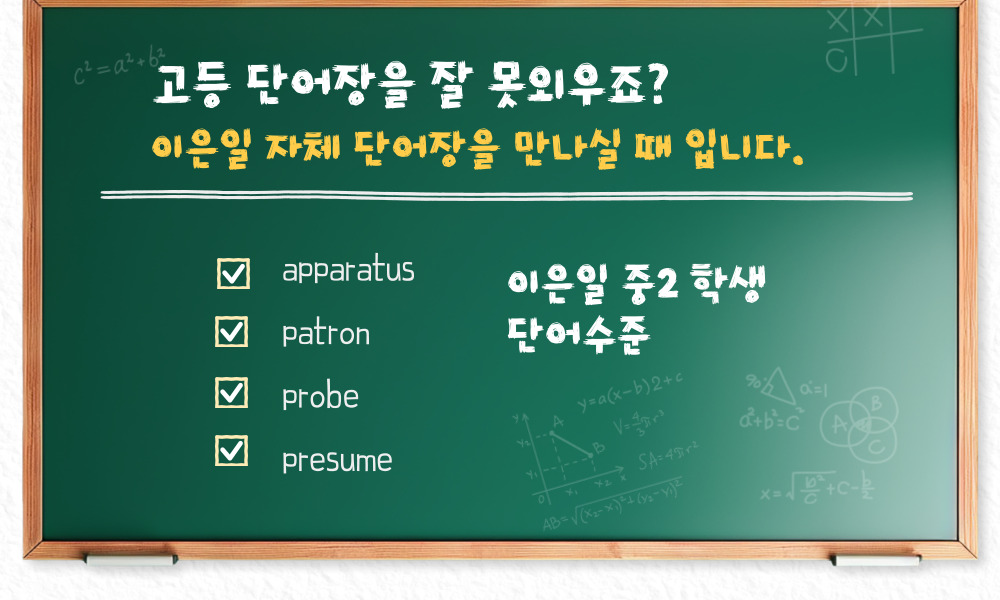 고등 단어장을 잘 못외우죠?
이은일 자체 단어장을 만나실 때 입니다.

apparatus
patron
probe
presume

이은일 중2 학생
단어수준